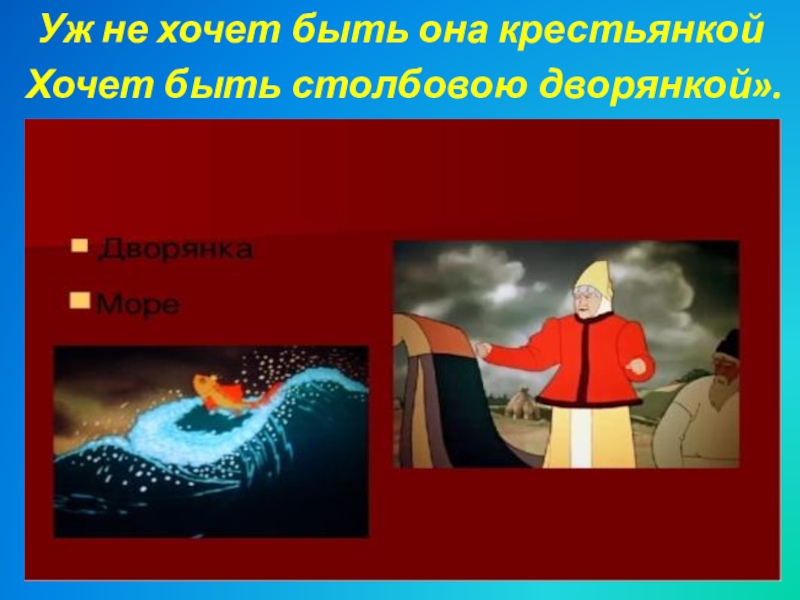 Уж не хочет быть она крестьянкой
Хочет быть столбовою дворянкой».

Дворянка

Море